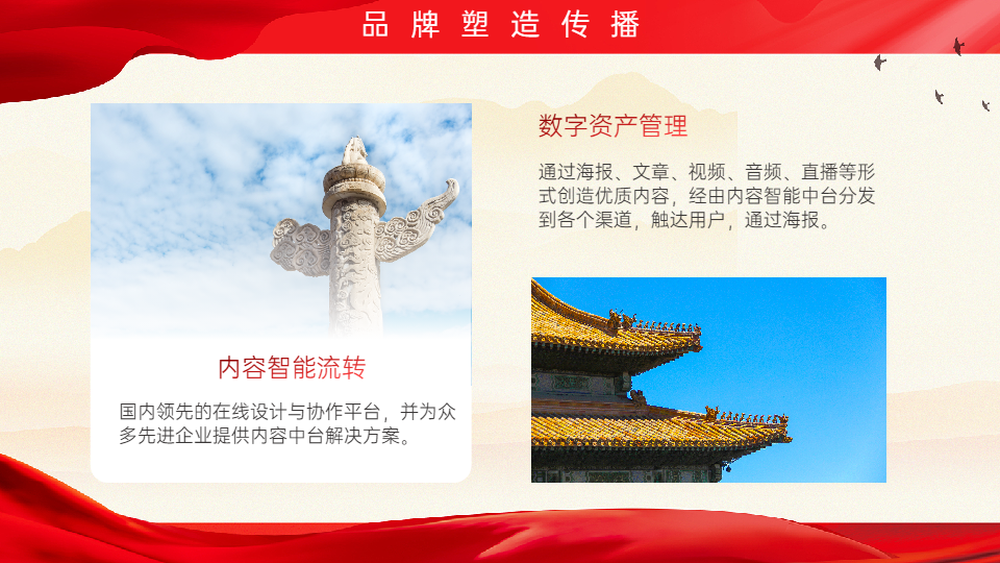 品牌塑造传播

内容智能流转

国内领先的在线设计与协作平台，并为众多先进企业提供内容中台解决方案。

数字资产管理

通过海报、文章、视频、音频、直播等形式创造优质内容，经由内容智能中台分发到各个渠道，触达用户，通过海报。